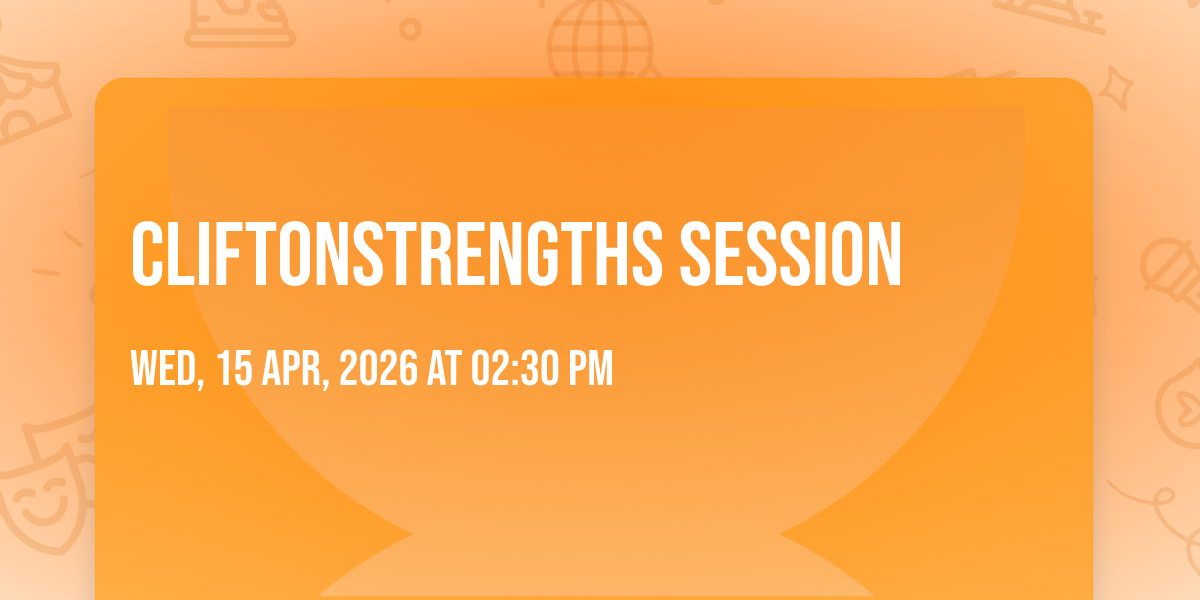 CLIFTONSTRENGTHS SESSION

WED, 15 APR, 2026 AT 02:30 PM